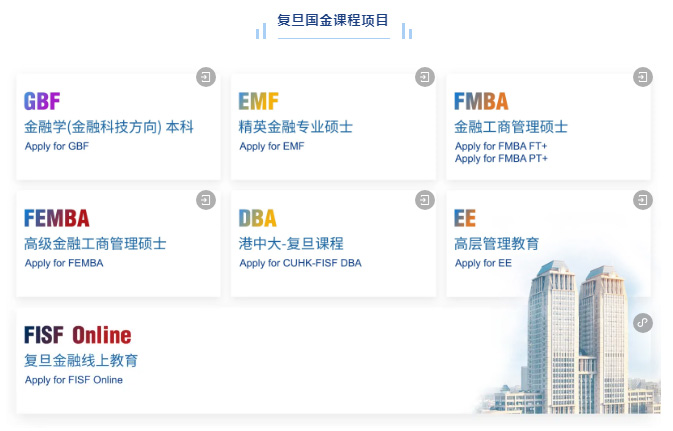 复旦国金课程项目

GBF
金融学(金融科技方向) 本科
Apply for GBF

EMF
精英金融专业硕士
Apply for EMF

FMBA
金融工商管理硕士
Apply for FMBA FT+
Apply for FMBA PT+

FEMBA
高级金融工商管理硕士
Apply for FEMBA

DBA
港中大-复旦课程
Apply for CUHK-FISF DBA

EE
高层管理教育
Apply for EE

FISF Online
复旦金融线上教育
Apply for FISF Online